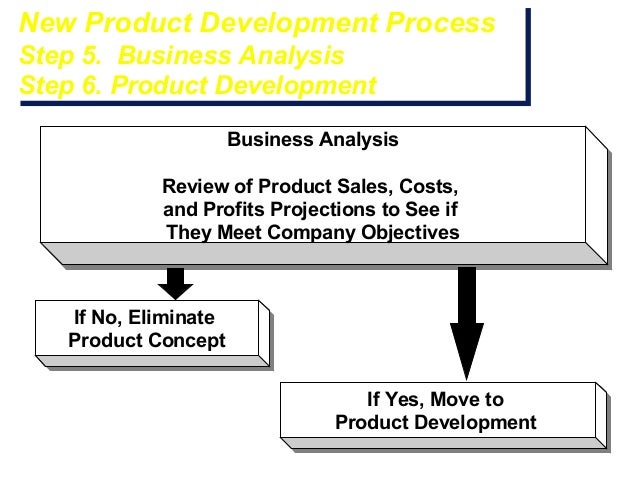 New Product Development Process
Step 5. Business Analysis
Step 6. Product Development

Business Analysis

Review of Product Sales, Costs, and Profits Projections to See if They Meet Company Objectives

If No, Eliminate Product Concept

If Yes, Move to Product Development